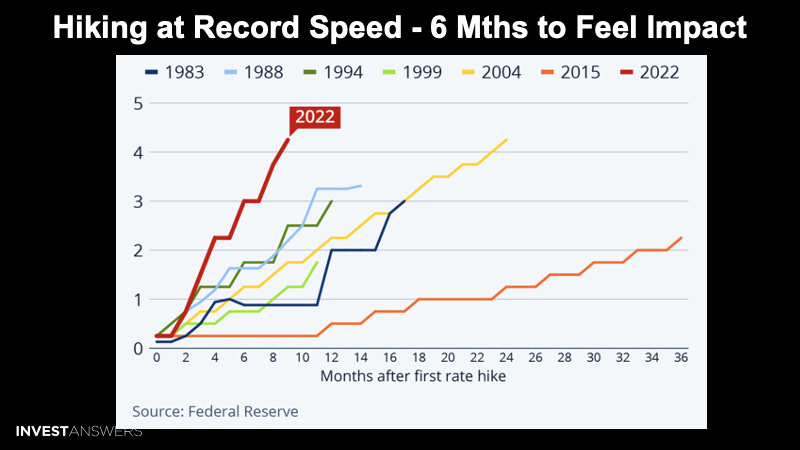 Hiking at Record Speed - 6 Mths to Feel Impact

1983 1988 1994 1999 2004 2015 2022

2022

5
4
3
2
1
0

0 2 4 6 8 10 12 14 16 18 20 22 24 26 28 30 32 34 36

Months after first rate hike

Source: Federal Reserve

INVESTANSWERS